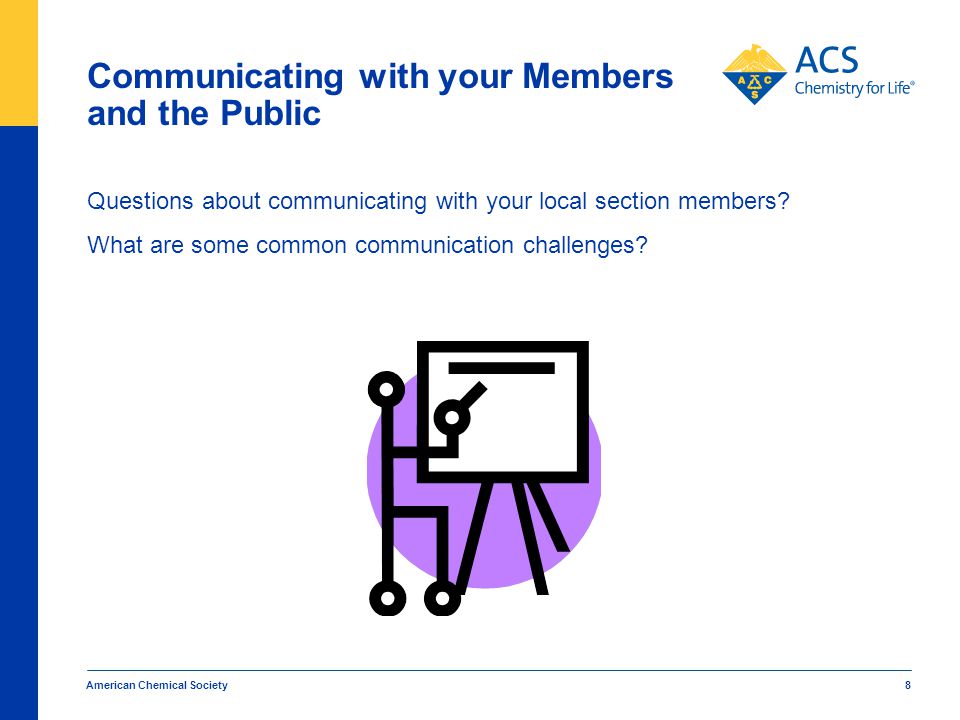 Communicating with your Members and the Public

ACS
Chemistry for Life®

Questions about communicating with your local section members?

What are some common communication challenges?

American Chemical Society

8